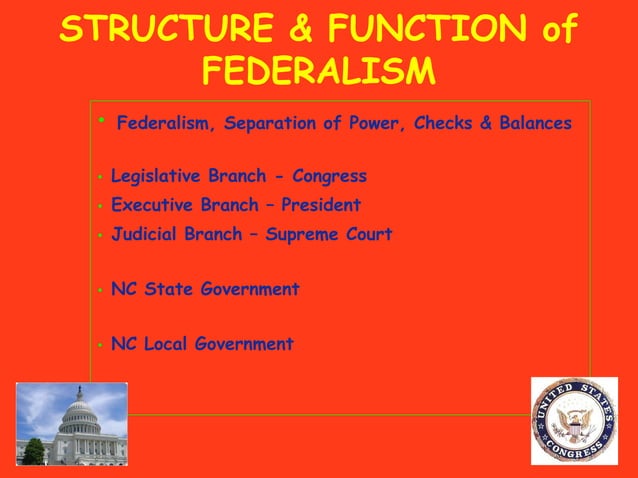 STRUCTURE & FUNCTION of FEDERALISM

• Federalism, Separation of Power, Checks & Balances

• Legislative Branch - Congress
• Executive Branch – President
• Judicial Branch – Supreme Court

• NC State Government

• NC Local Government

UNITED STATES CONGRESS